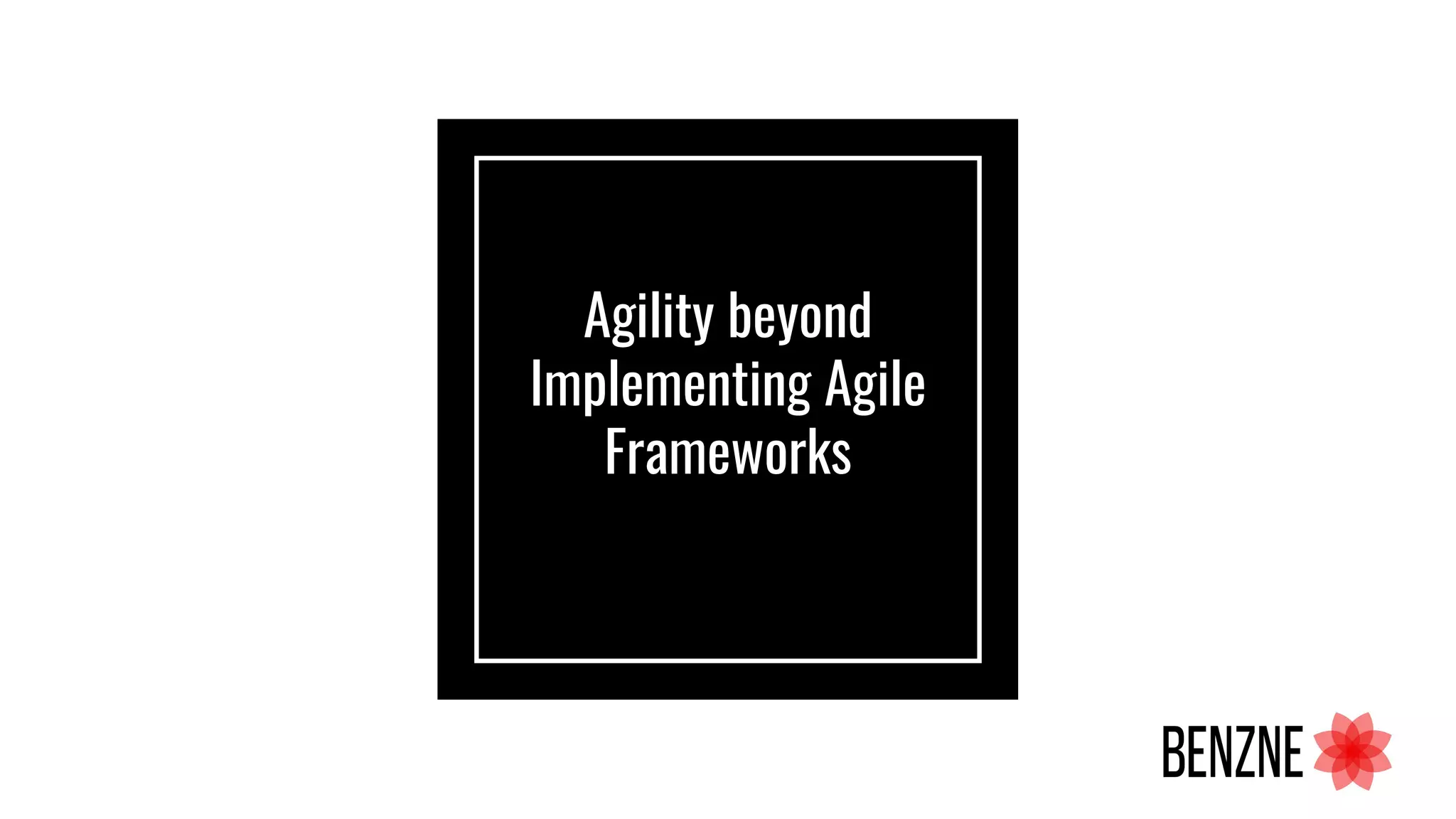 Agility beyond Implementing Agile Frameworks

BENZNE